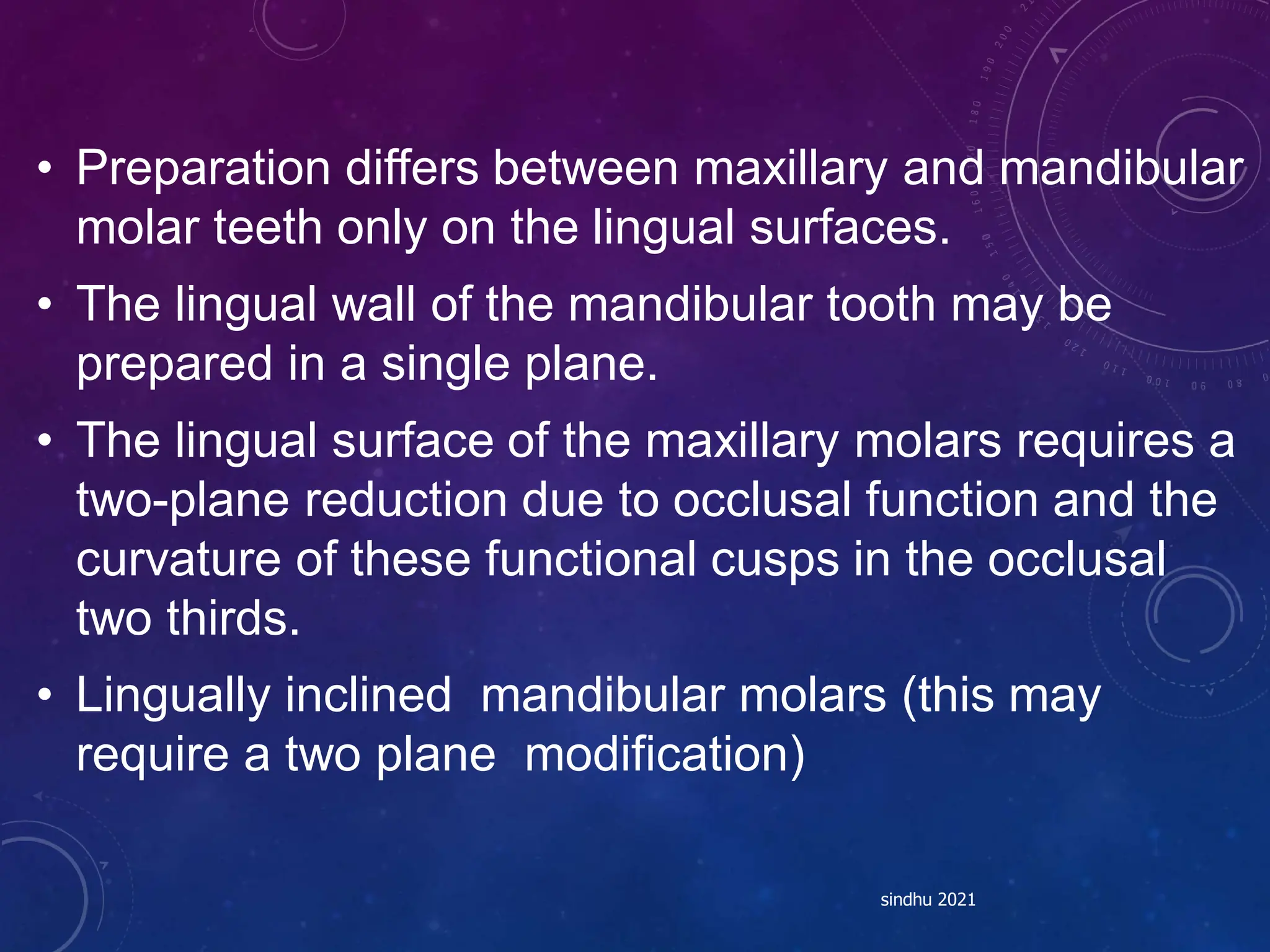 • Preparation differs between maxillary and mandibular molar teeth only on the lingual surfaces.

• The lingual wall of the mandibular tooth may be prepared in a single plane.

• The lingual surface of the maxillary molars requires a two-plane reduction due to occlusal function and the curvature of these functional cusps in the occlusal two thirds.

• Lingually inclined  mandibular molars (this may require a two plane  modification)

sindhu 2021